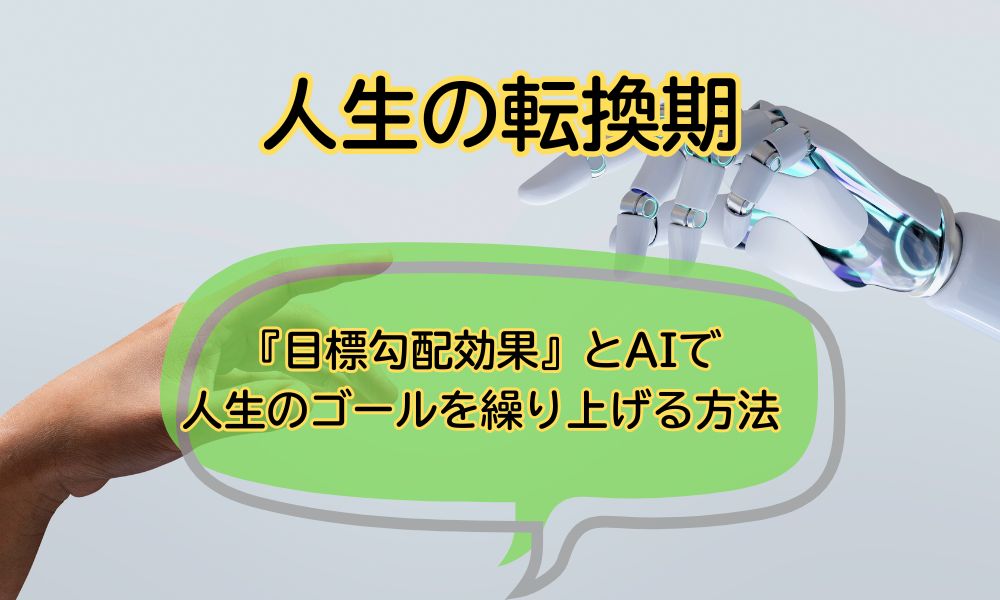 人生の転換期

『目標勾配効果』とAIで
人生のゴールを繰り上げる方法